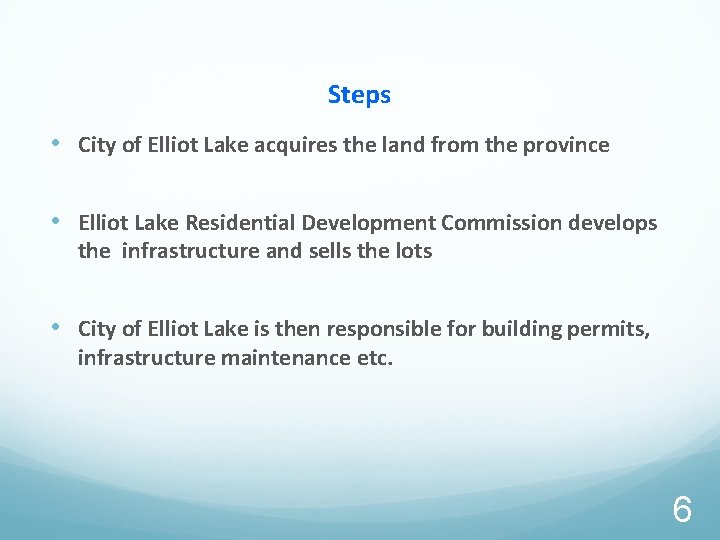 Steps

• City of Elliot Lake acquires the land from the province

• Elliot Lake Residential Development Commission develops the infrastructure and sells the lots

• City of Elliot Lake is then responsible for building permits, infrastructure maintenance etc.

6